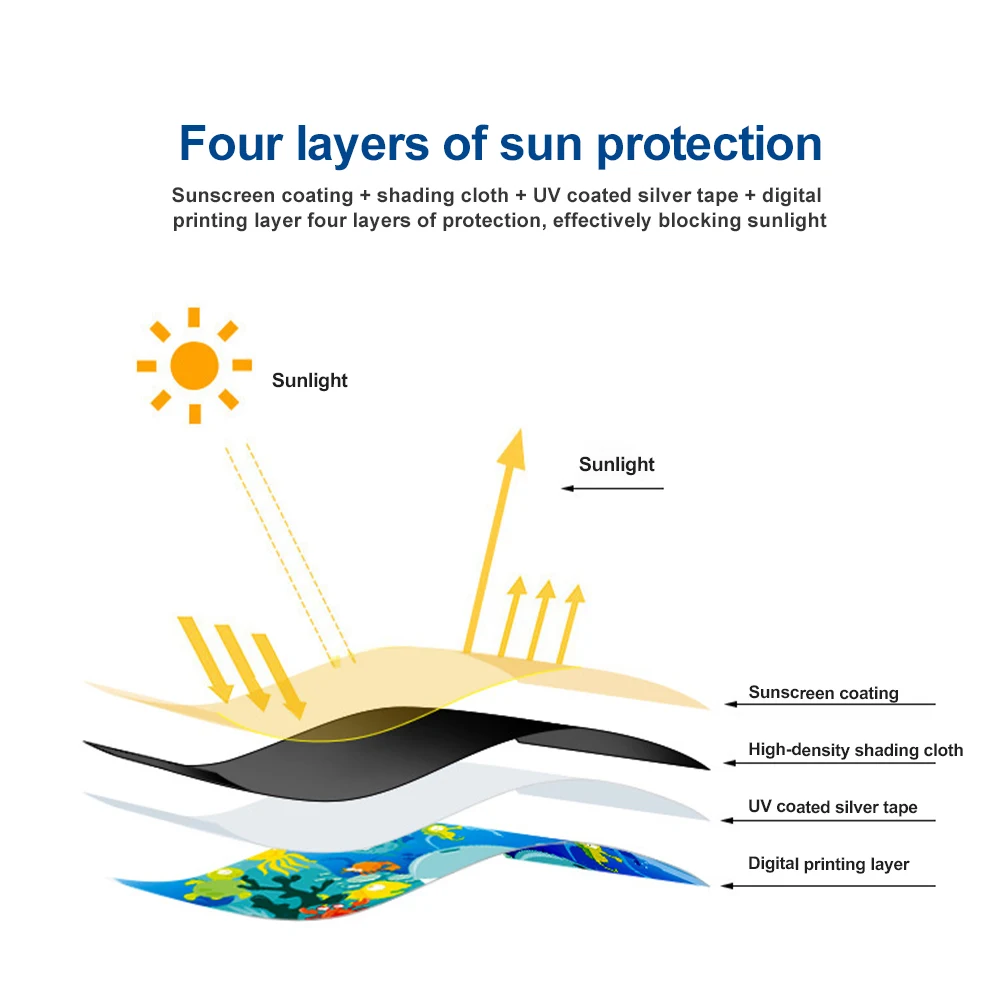 Four layers of sun protection

Sunscreen coating + shading cloth + UV coated silver tape + digital printing layer four layers of protection, effectively blocking sunlight

Sunlight

Sunlight

Sunscreen coating

High-density shading cloth

UV coated silver tape

Digital printing layer